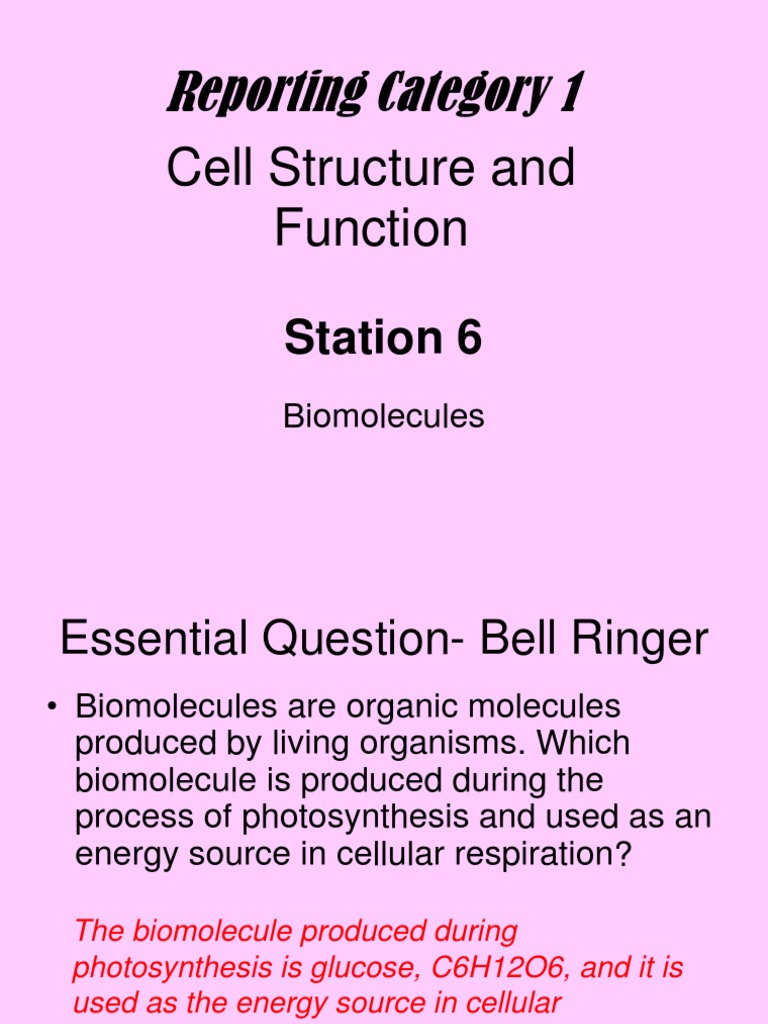 Reporting Category 1

Cell Structure and Function

Station 6

Biomolecules

Essential Question- Bell Ringer

• Biomolecules are organic molecules produced by living organisms. Which biomolecule is produced during the process of photosynthesis and used as an energy source in cellular respiration?

The biomolecule produced during photosynthesis is glucose, C6H12O6, and it is used as the energy source in cellular